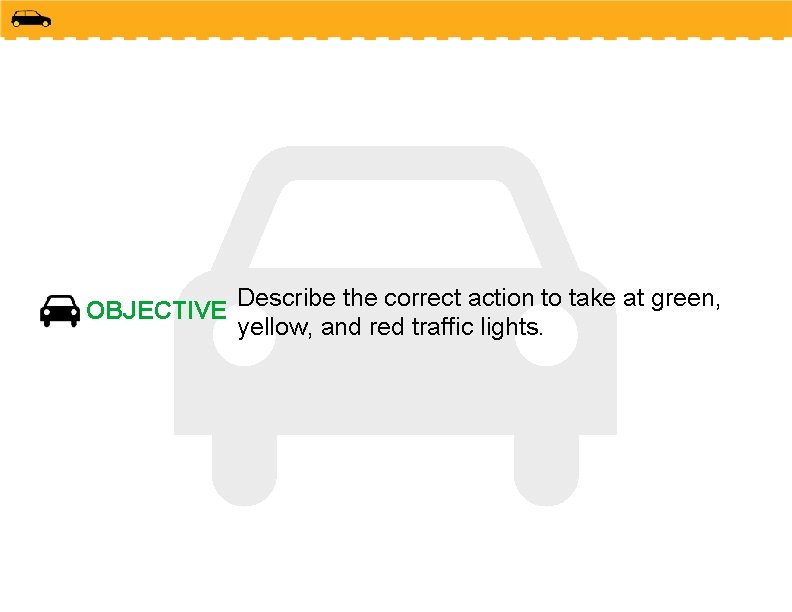 OBJECTIVE Describe the correct action to take at green, yellow, and red traffic lights.